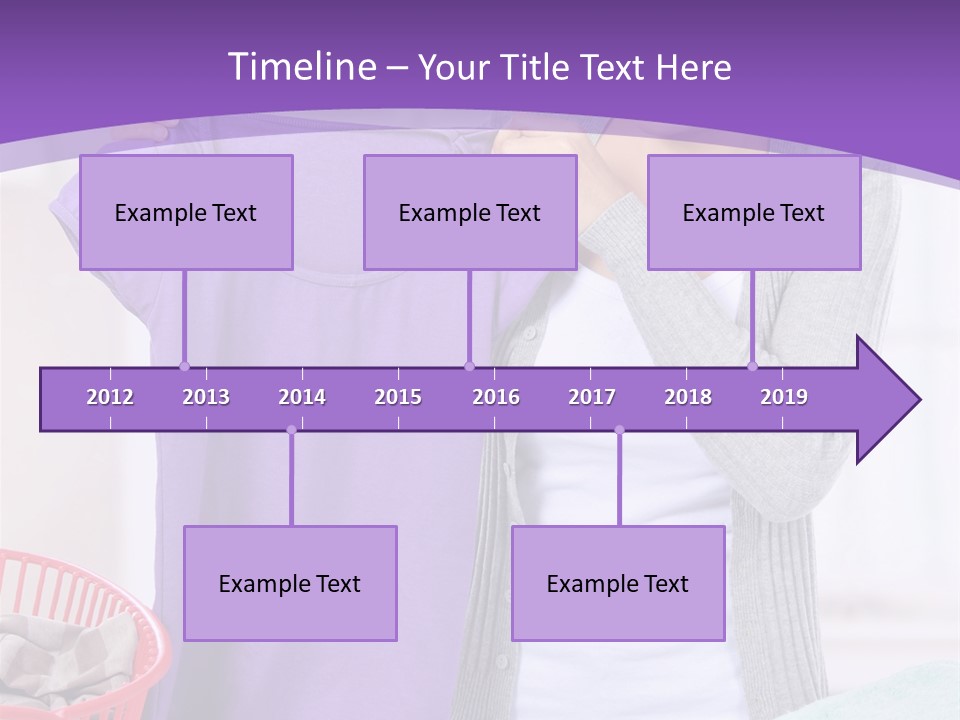 Timeline – Your Title Text Here

Example Text

Example Text

Example Text

2012 2013 2014 2015 2016 2017 2018 2019

Example Text

Example Text